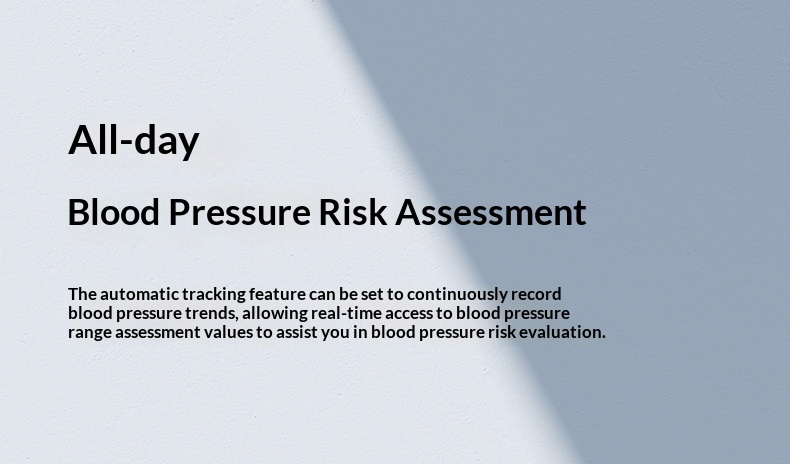 All-day

Blood Pressure Risk Assessment

The automatic tracking feature can be set to continuously record blood pressure trends, allowing real-time access to blood pressure range assessment values to assist you in blood pressure risk evaluation.